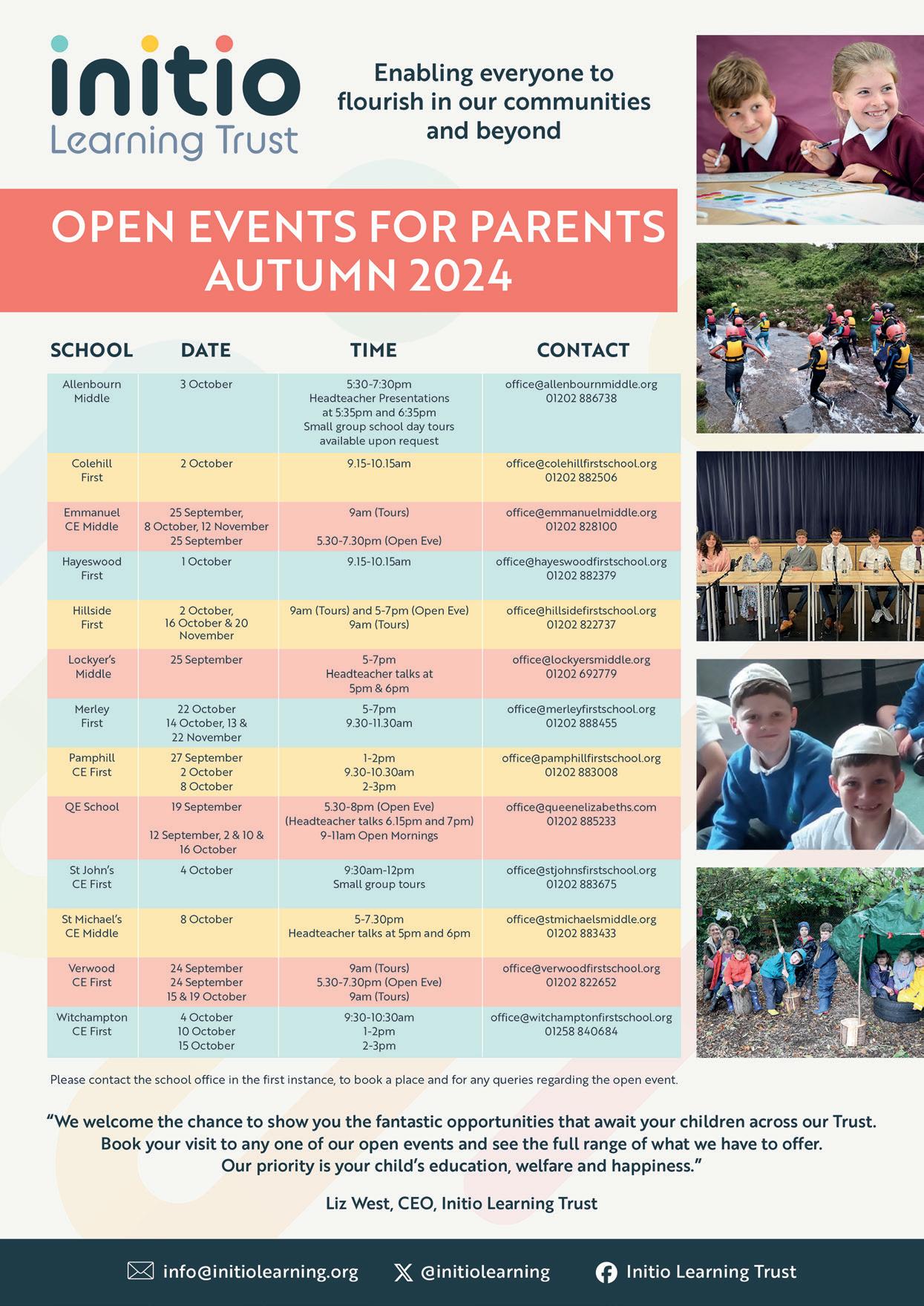 initio
Learning Trust

Enabling everyone to flourish in our communities and beyond

OPEN EVENTS FOR PARENTS
AUTUMN 2024

| SCHOOL | DATE | TIME | CONTACT |
|---|---|---|---|
| Allenbourn Middle | 3 October | 5:30-7:30pm Headteacher Presentations at 5:35pm and 6:35pm Small group school day tours available upon request | office@allenbournmiddle.org 01202 886738 |
| Colehill First | 2 October | 9.15-10.15am | office@colehillfirstschool.org 01202 882506 |
| Emmanuel CE Middle | 25 September, 8 October, 12 November 25 September | 9am (Tours) 5.30-7.30pm (Open Eve) | office@emmanuelmiddle.org 01202 828100 |
| Hayeswood First | 1 October | 9.15-10.15am | office@hayeswoodfirstschool.org 01202 882379 |
| Hillside First | 2 October, 16 October & 20 November | 9am (Tours) and 5-7pm (Open Eve) 9am (Tours) | office@hillsidefirstschool.org 01202 822737 |
| Lockyer's Middle | 25 September | 5-7pm Headteacher talks at 5pm & 6pm | office@lockyersmiddle.org 01202 692779 |
| Merley First | 22 October 14 October, 13 & 22 November | 5-7pm 9.30-11.30am | office@merleyfirstschool.org 01202 888455 |
| Pamphill CE First | 27 September 2 October 8 October | 1-2pm 9.30-10.30am 2-3pm | office@pamphillfirstschool.org 01202 883008 |
| QE School | 19 September 12 September, 2 & 10 & 16 October | 5.30-8pm (Open Eve) (Headteacher talks 6.15pm and 7pm) 9-11am Open Mornings | office@queenelizabeths.com 01202 885233 |
| St John's CE First | 4 October | 9:30am-12pm Small group tours | office@stjohnsfirstschool.org 01202 883675 |
| St Michael's CE Middle | 8 October | 5-7.30pm Headteacher talks at 5pm and 6pm | office@stmichaelsmiddle.org 01202 883433 |
| Verwood CE First | 24 September 24 September 15 & 19 October | 9am (Tours) 5.30-7.30pm (Open Eve) 9am (Tours) | office@verwoodfirstschool.org 01202 822652 |
| Witchampton CE First | 4 October 10 October 15 October | 9:30-10:30am 1-2pm 2-3pm | office@witchamptonfirstschool.org 01258 840684 |

Please contact the school office in the first instance, to book a place and for any queries regarding the open event.

"We welcome the chance to show you the fantastic opportunities that await your children across our Trust. Book your visit to any one of our open events and see the full range of what we have to offer. Our priority is your child's education, welfare and happiness."

Liz West, CEO, Initio Learning Trust

info@initiolearning.org @initiolearning Initio Learning Trust